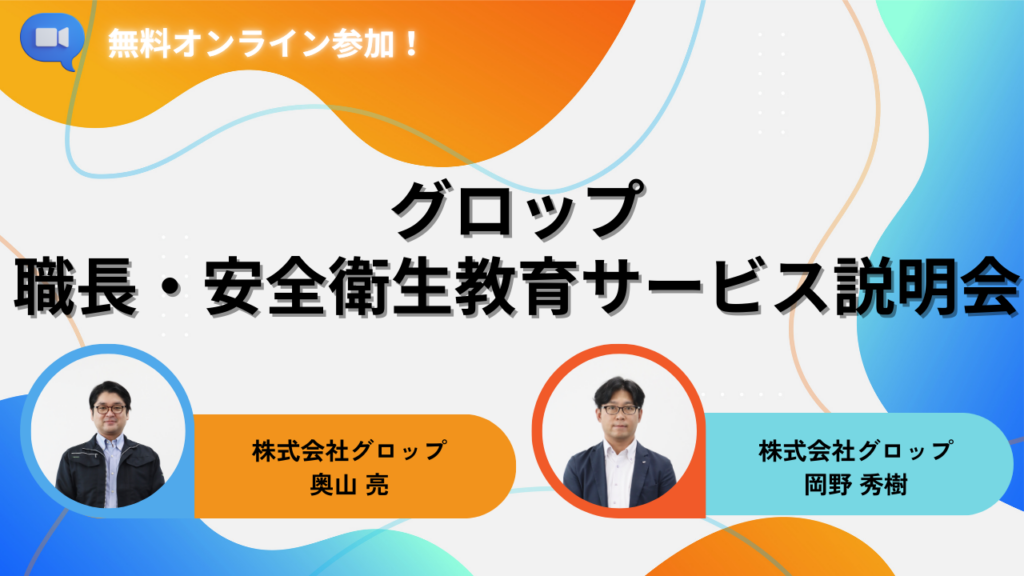 無料オンライン参加！

グロップ
職長・安全衛生教育サービス説明会

株式会社グロップ
奥山 亮

株式会社グロップ
岡野 秀樹